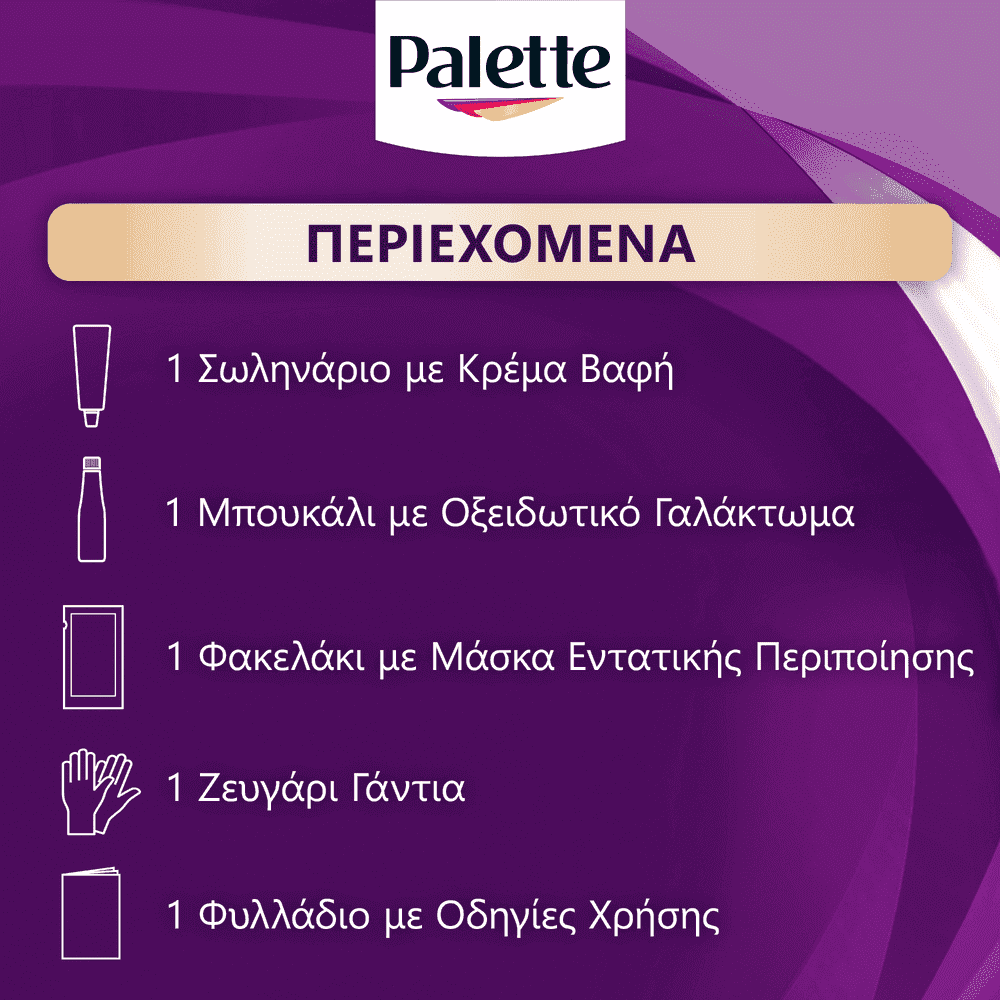 Palette

ΠΕΡΙΕΧΟΜΕΝΑ

1 Σωληνάριο με Κρέμα Βαφή

1 Μπουκάλι με Οξειδωτικό Γαλάκτωμα

1 Φακελάκι με Μάσκα Εντατικής Περιποίησης

1 Ζευγάρι Γάντια

1 Φυλλάδιο με Οδηγίες Χρήσης